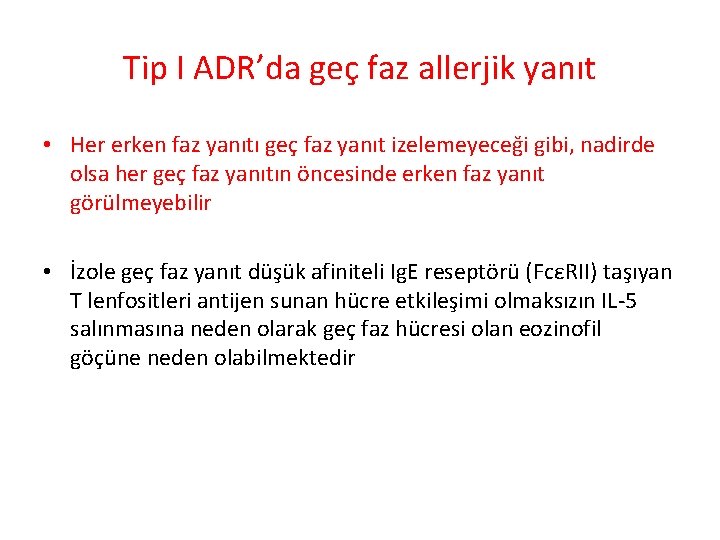 Tip I ADR’da geç faz allerjik yanıt

• Her erken faz yanıtı geç faz yanıt izelemeyeceği gibi, nadirde olsa her geç faz yanıtın öncesinde erken faz yanıt görülmeyebilir

• İzole geç faz yanıt düşük afiniteli IgE reseptörü (FcεRII) taşıyan T lenfositleri antijen sunan hücre etkileşimi olmaksızın IL-5 salınmasına neden olarak geç faz hücresi olan eozinofil göçüne neden olabilmektedir